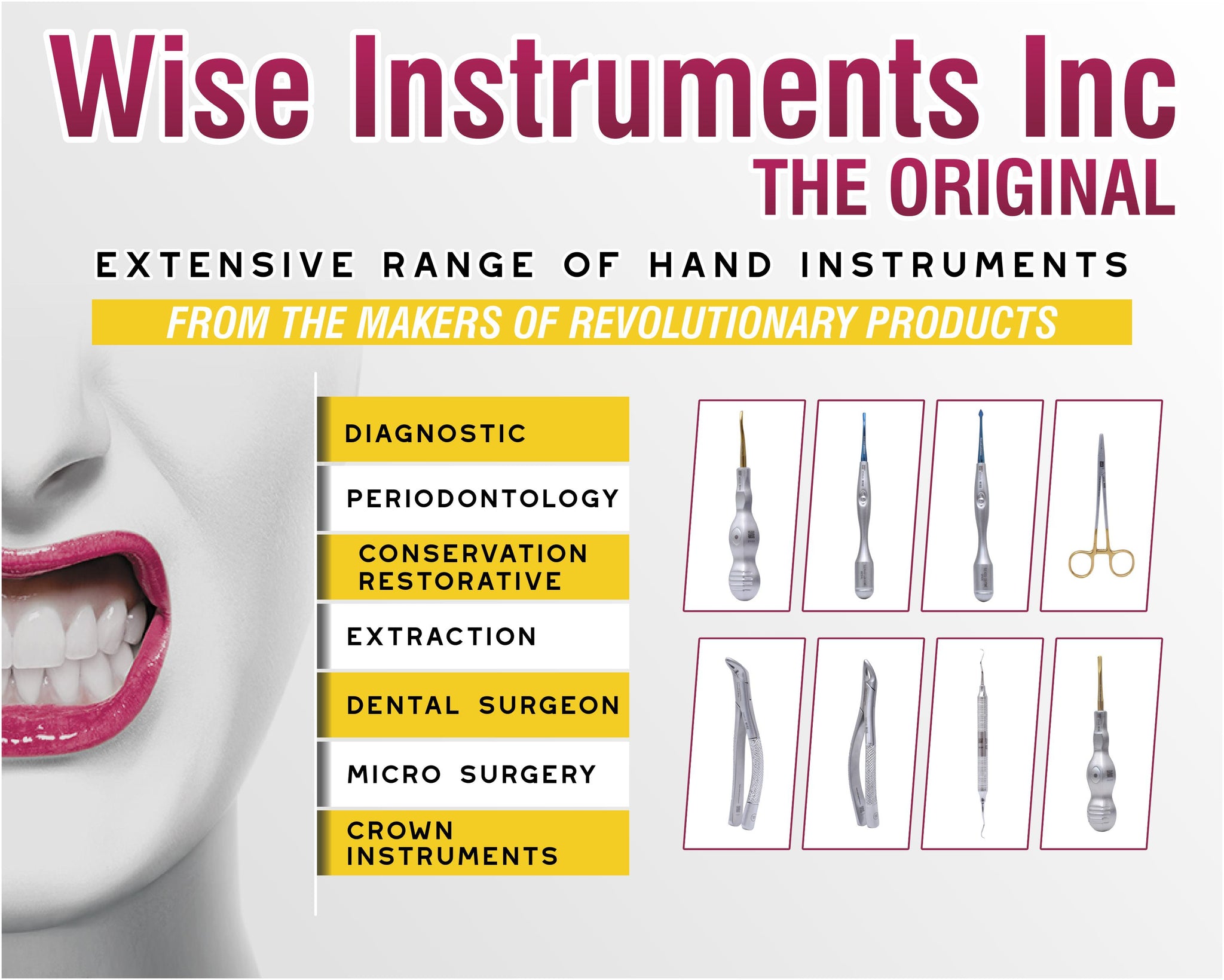 Wise Instruments Inc
THE ORIGINAL

EXTENSIVE RANGE OF HAND INSTRUMENTS

FROM THE MAKERS OF REVOLUTIONARY PRODUCTS

DIAGNOSTIC

PERIODONTOLOGY

CONSERVATION RESTORATIVE

EXTRACTION

DENTAL SURGEON

MICRO SURGERY

CROWN INSTRUMENTS